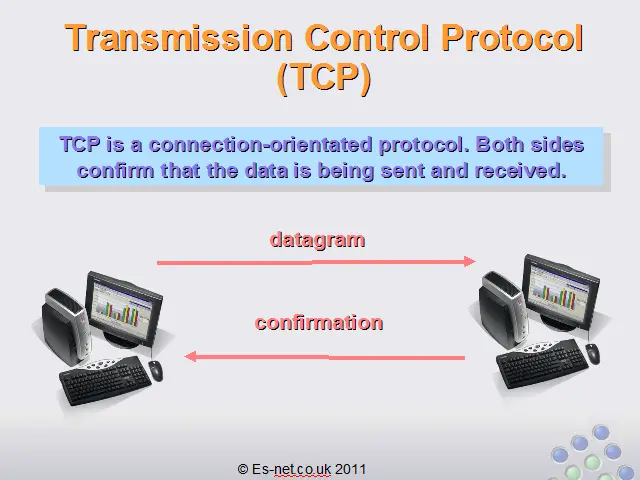 Transmission Control Protocol (TCP)

TCP is a connection-orientated protocol. Both sides confirm that the data is being sent and received.

datagram

confirmation

© Es-net.co.uk 2011